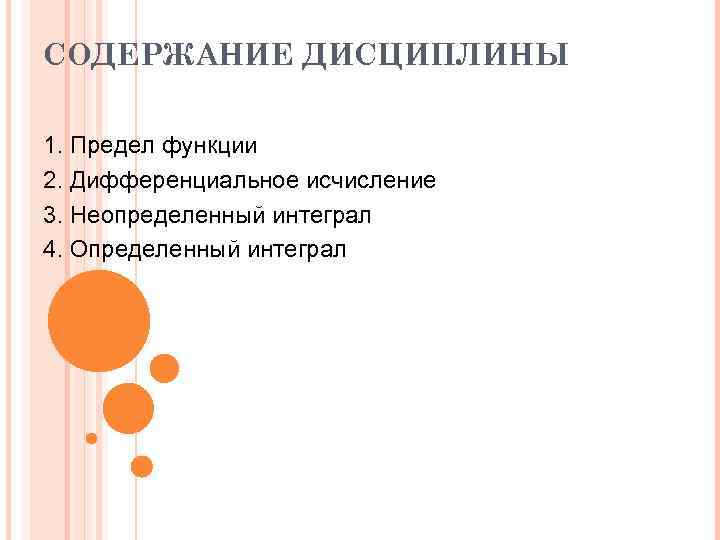 СОДЕРЖАНИЕ ДИСЦИПЛИНЫ

1. Предел функции
2. Дифференциальное исчисление
3. Неопределенный интеграл
4. Определенный интеграл